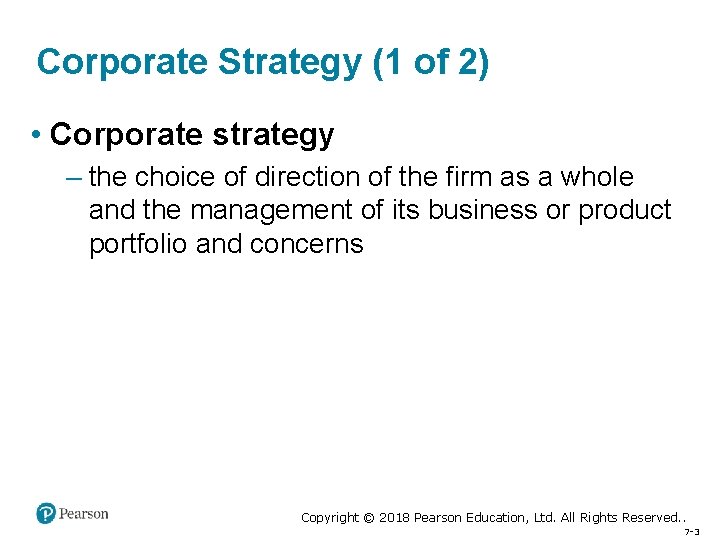 Corporate Strategy (1 of 2)

• Corporate strategy

– the choice of direction of the firm as a whole and the management of its business or product portfolio and concerns

Pearson

Copyright © 2018 Pearson Education, Ltd. All Rights Reserved..

7-3